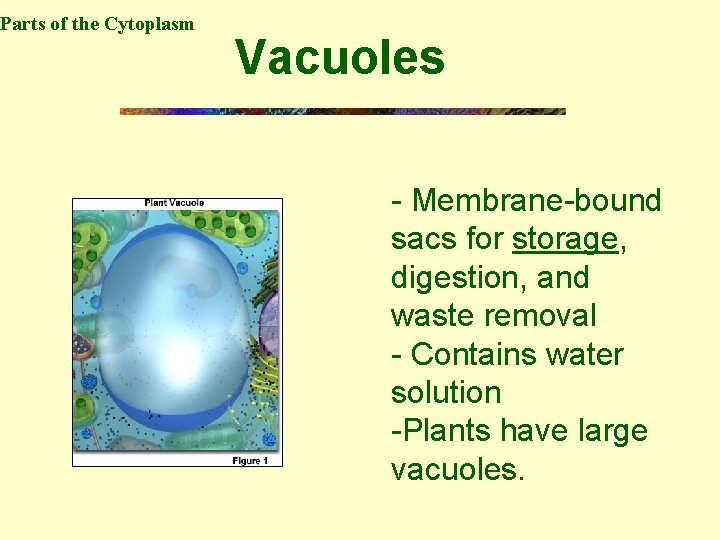 Parts of the Cytoplasm

Vacuoles

Plant Vacuole

Figure 1

- Membrane-bound sacs for storage, digestion, and waste removal
- Contains water solution
-Plants have large vacuoles.